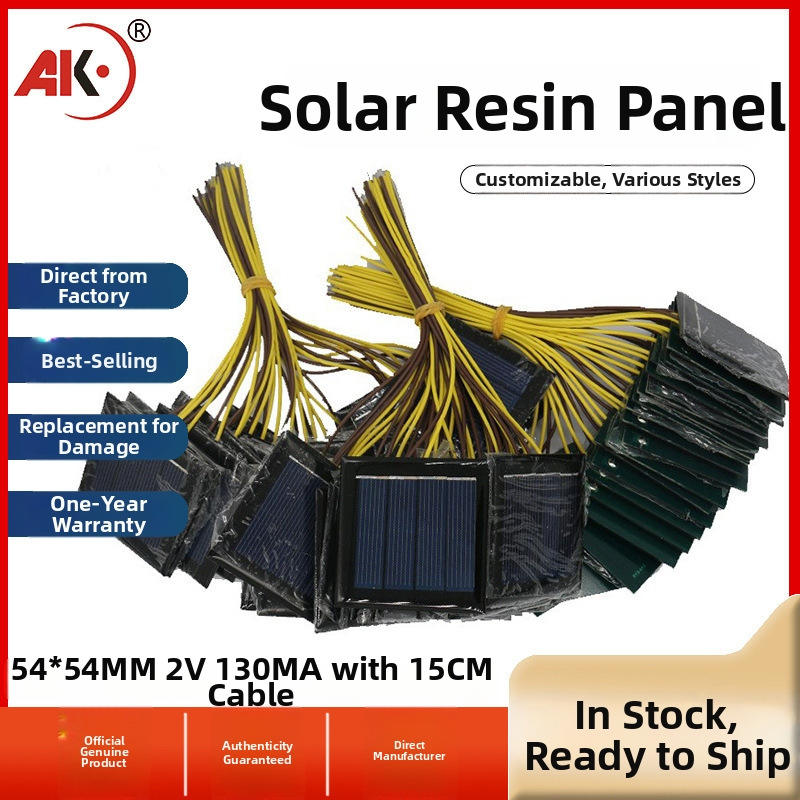 AK®

Solar Resin Panel

Customizable, Various Styles

Direct from Factory

Best-Selling

Replacement for Damage

One-Year Warranty

54*54MM 2V 130MA with 15CM Cable

Official Genuine Product

Authenticity Guaranteed

Direct Manufacturer

In Stock, Ready to Ship